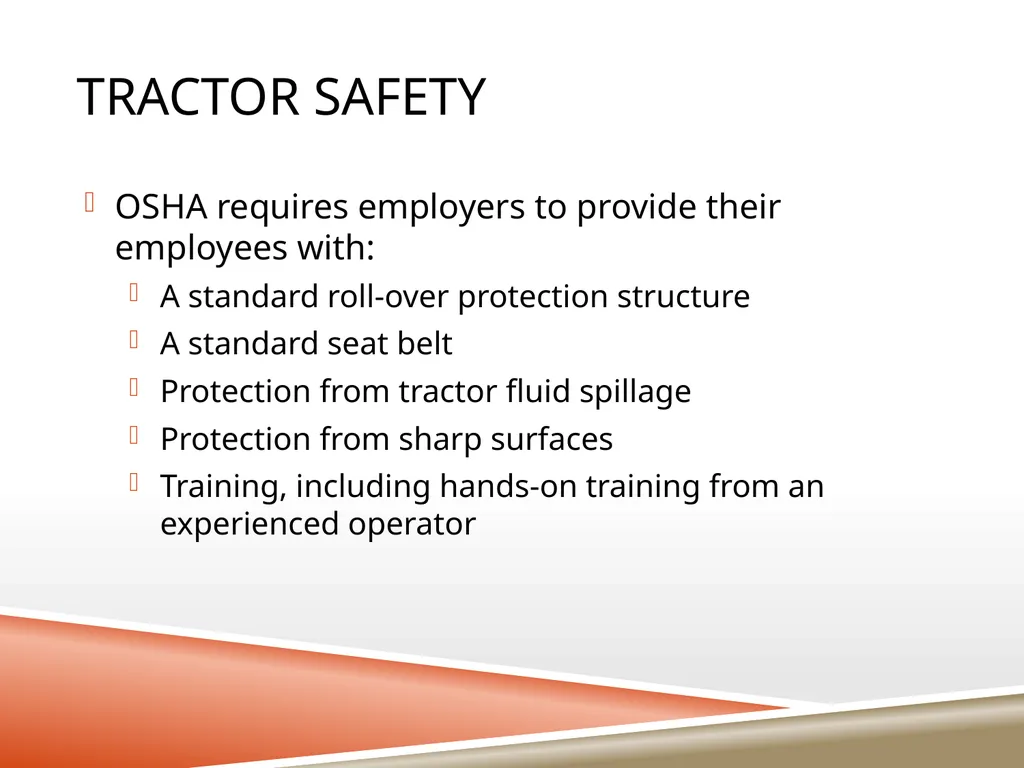 TRACTOR SAFETY

OSHA requires employers to provide their employees with:

A standard roll-over protection structure

A standard seat belt

Protection from tractor fluid spillage

Protection from sharp surfaces

Training, including hands-on training from an experienced operator